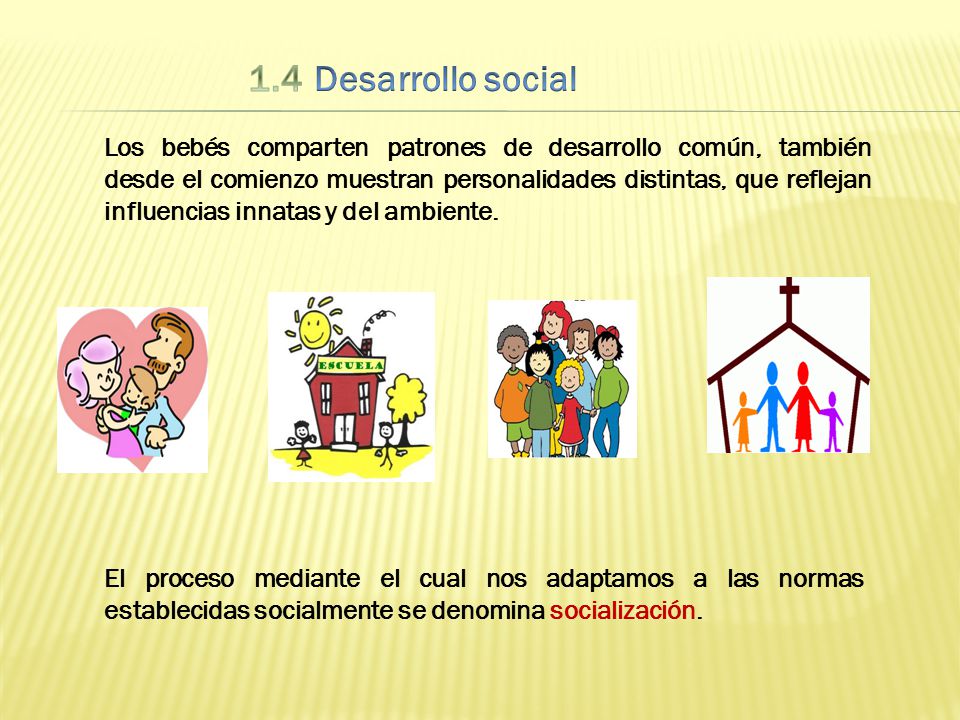 1.4 Desarrollo social

Los bebés comparten patrones de desarrollo común, también desde el comienzo muestran personalidades distintas, que reflejan influencias innatas y del ambiente.

ESCUELA

El proceso mediante el cual nos adaptamos a las normas establecidas socialmente se denomina socialización.